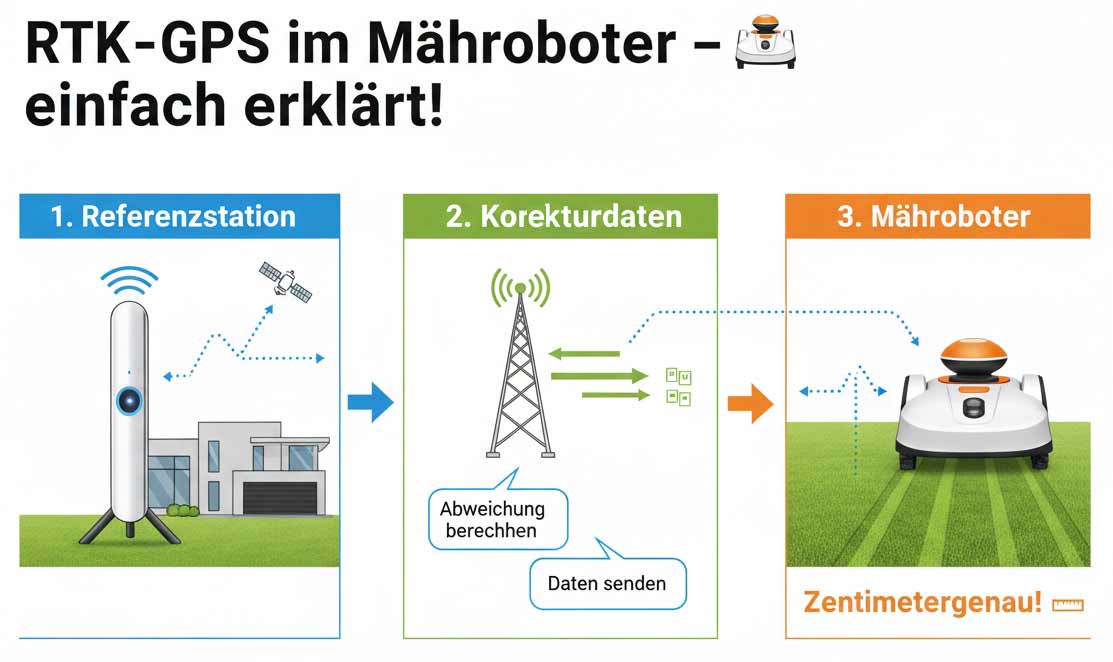 RTK-GPS im Mähroboter – einfach erklärt!

1. Referenzstation

2. Korekturdaten

Abweichung berechhen

Daten senden

3. Mähroboter

Zentimetergenau!